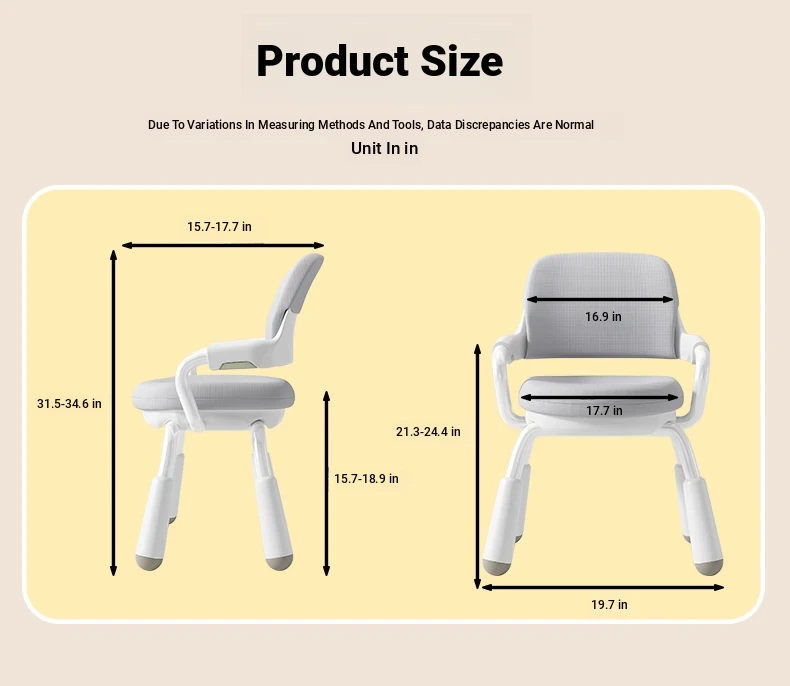 Product Size

Due To Variations In Measuring Methods And Tools, Data Discrepancies Are Normal

Unit In in

15.7-17.7 in

31.5-34.6 in

15.7-18.9 in

16.9 in

17.7 in

21.3-24.4 in

19.7 in